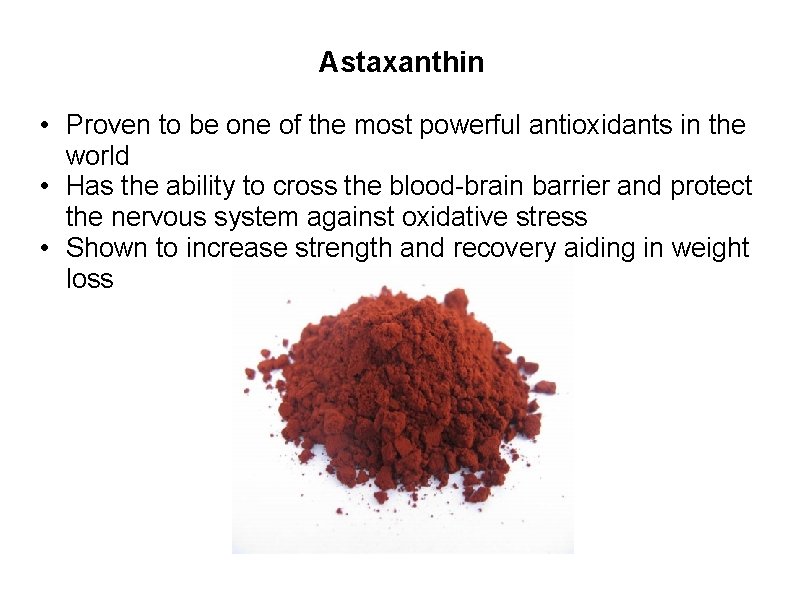 Astaxanthin

• Proven to be one of the most powerful antioxidants in the world
• Has the ability to cross the blood-brain barrier and protect the nervous system against oxidative stress
• Shown to increase strength and recovery aiding in weight loss